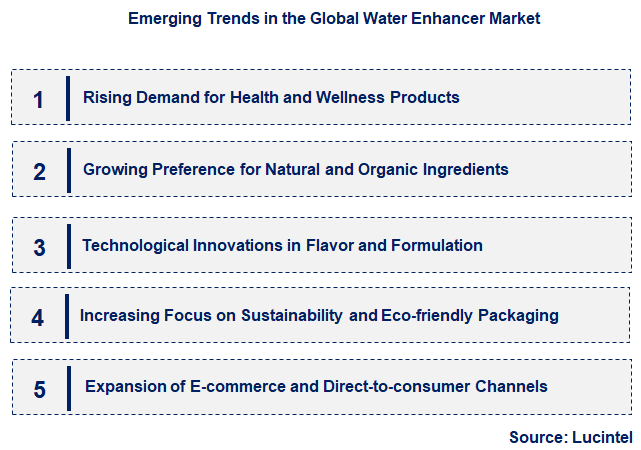 Emerging Trends in the Global Water Enhancer Market

1 Rising Demand for Health and Wellness Products

2 Growing Preference for Natural and Organic Ingredients

3 Technological Innovations in Flavor and Formulation

4 Increasing Focus on Sustainability and Eco-friendly Packaging

5 Expansion of E-commerce and Direct-to-consumer Channels

Source: Lucintel